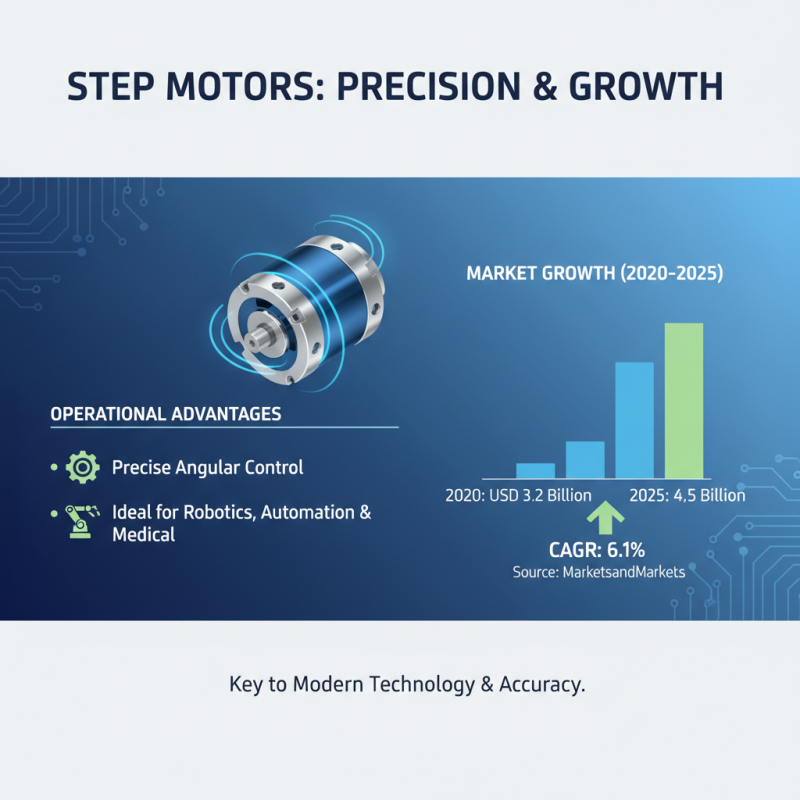 STEP MOTORS: PRECISION & GROWTH

OPERATIONAL ADVANTAGES

• Precise Angular Control

• Ideal for Robotics, Automation & Medical

MARKET GROWTH (2020-2025)

2020: USD 3.2 Billion

2025: 4,5 Billion

CAGR: 6.1%

Source: MarketsandMarkets

Key to Modern Technology & Accuracy.